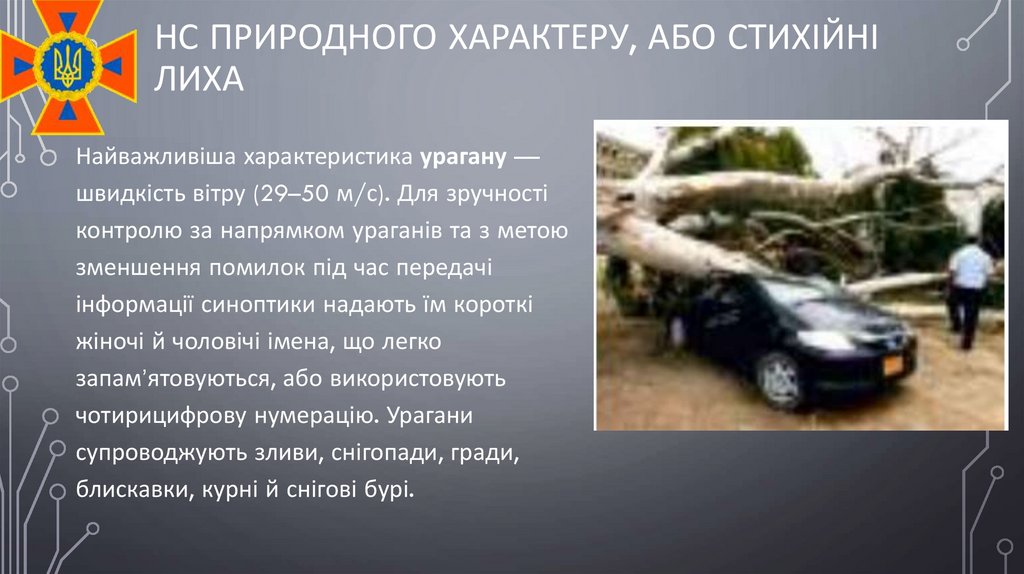 НС ПРИРОДНОГО ХАРАКТЕРУ, АБО СТИХІЙНІ ЛИХА

Найважливіша характеристика урагану — швидкість вітру (29–50 м/с). Для зручності контролю за напрямком ураганів та з метою зменшення помилок під час передачі інформації синоптики надають їм короткі жіночі й чоловічі імена, що легко запам'ятовуються, або використовують чотирицифрову нумерацію. Урагани супроводжують зливи, снігопади, гради, блискавки, курні й снігові бурі.